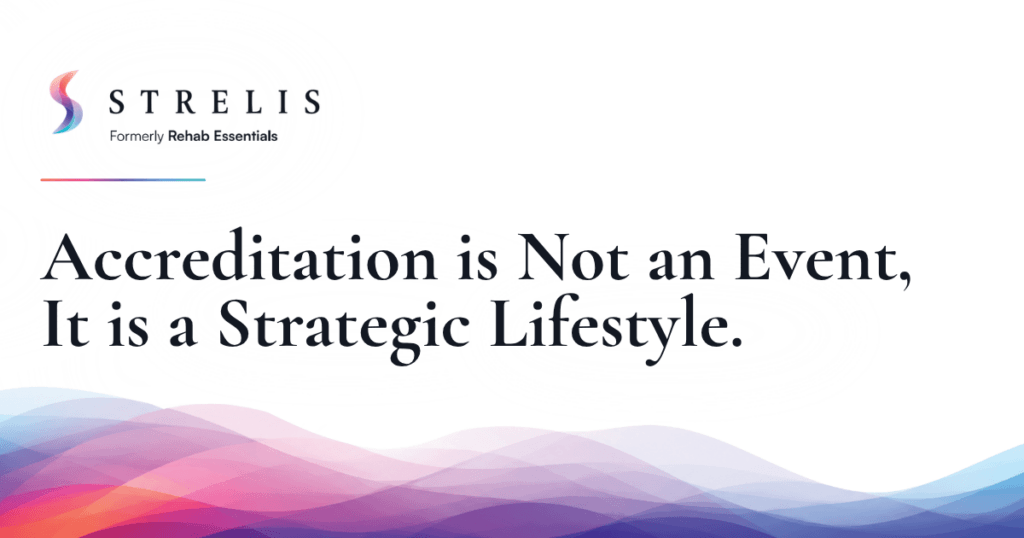 STRELIS
Formerly Rehab Essentials

Accreditation is Not an Event, It is a Strategic Lifestyle.